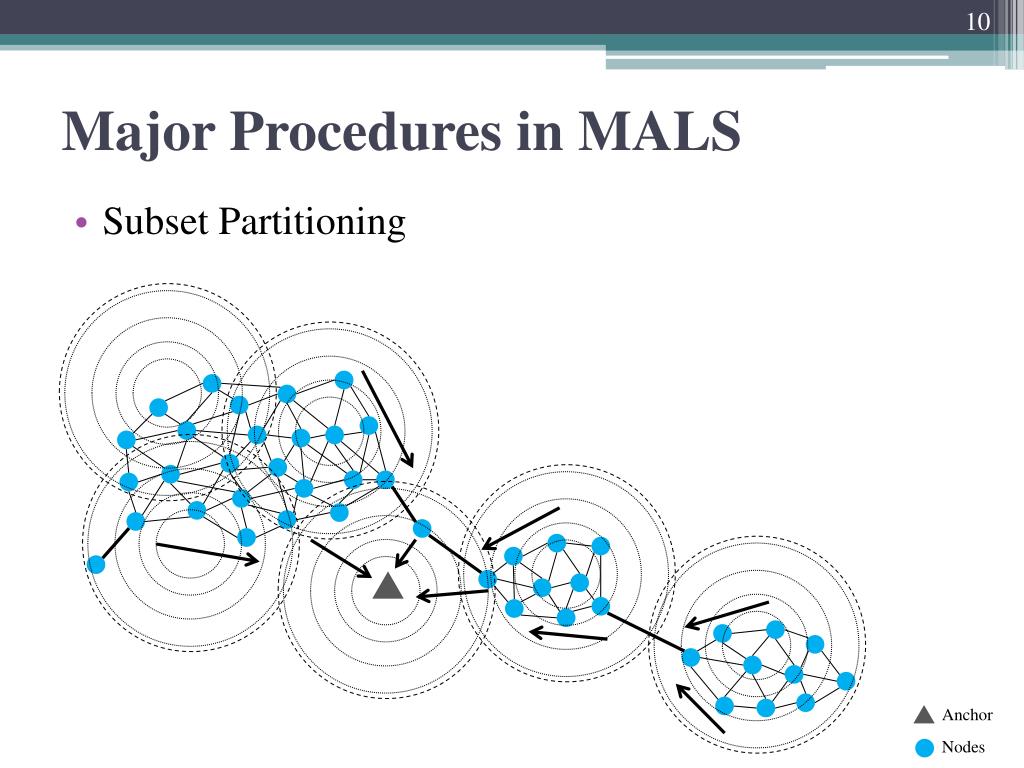 10

Major Procedures in MALS

• Subset Partitioning

Anchor

Nodes